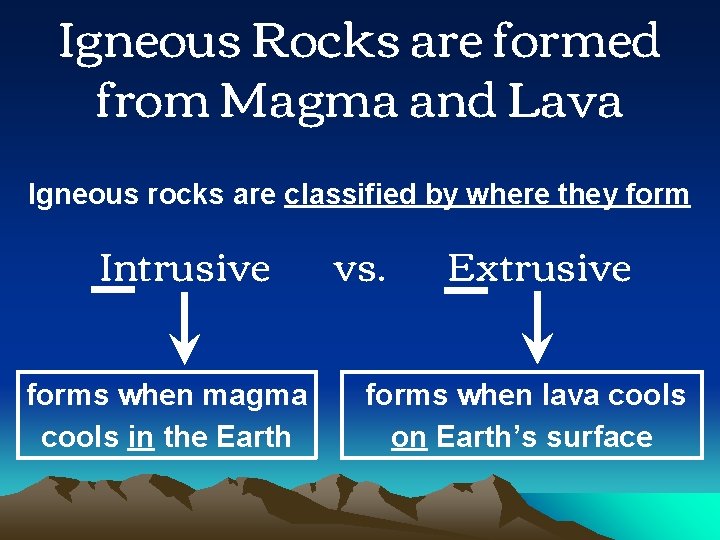 Igneous Rocks are formed from Magma and Lava

Igneous rocks are classified by where they form

Intrusive vs. Extrusive

forms when magma cools in the Earth

forms when lava cools on Earth's surface